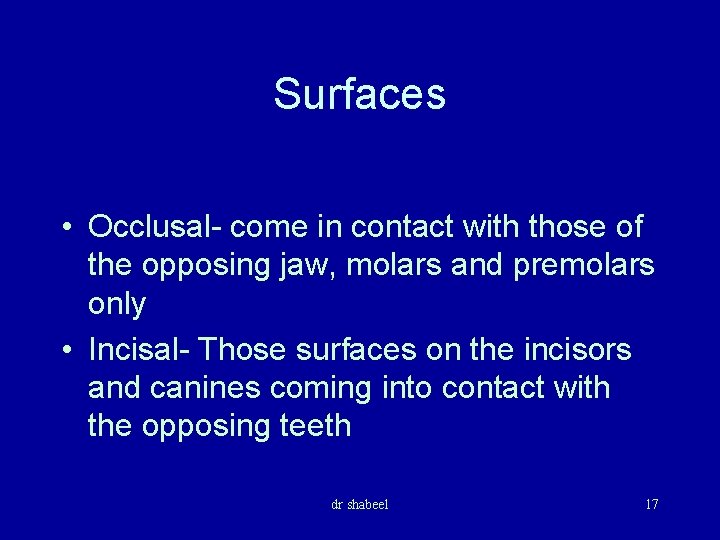 Surfaces

• Occlusal- come in contact with those of the opposing jaw, molars and premolars only

• Incisal- Those surfaces on the incisors and canines coming into contact with the opposing teeth

dr shabeel

17